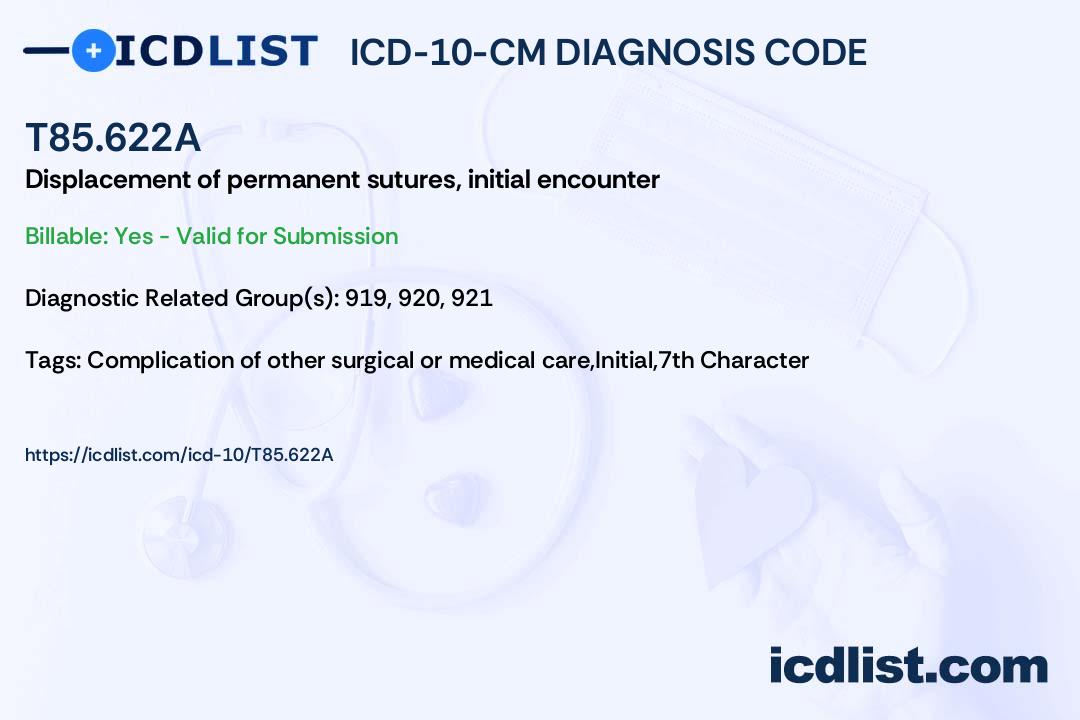 ICDLIST ICD-10-CM DIAGNOSIS CODE

T85.622A

Displacement of permanent sutures, initial encounter

Billable: Yes - Valid for Submission

Diagnostic Related Group(s): 919, 920, 921

Tags: Complication of other surgical or medical care,Initial,7th Character

https://icdlist.com/icd-10/T85.622A

icdlist.com